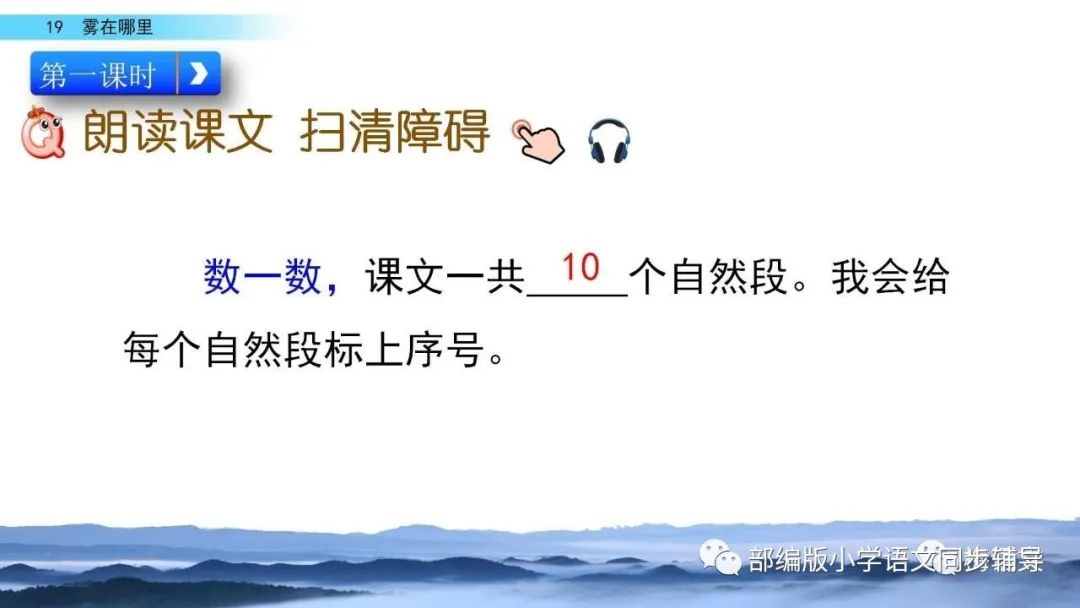 19 雾在哪里

第一课时

朗读课文 扫清障碍

数一数，课文一共 10 个自然段。我会给每个自然段标上序号。

部编版小学语文同步辅导